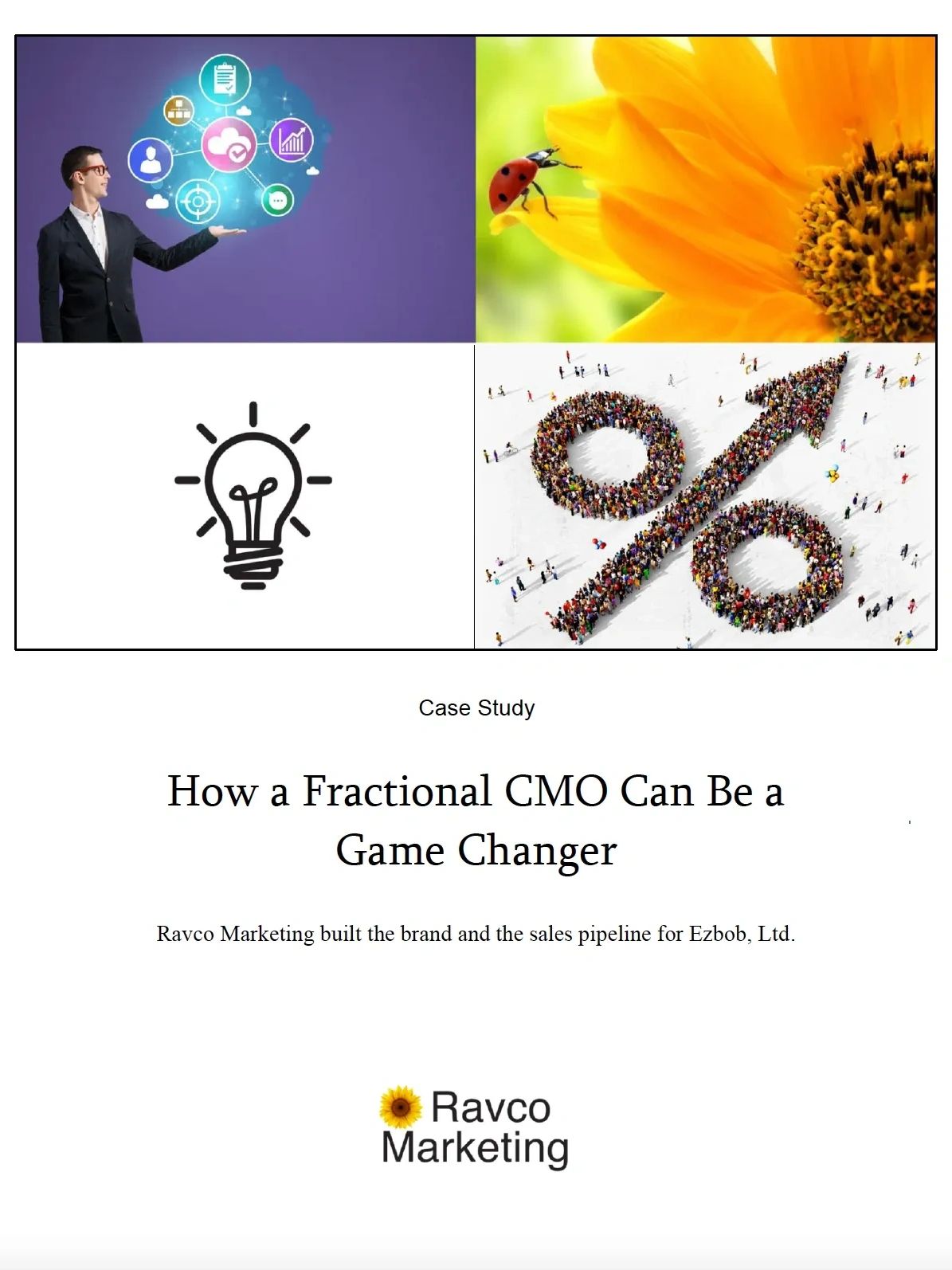 Case Study

How a Fractional CMO Can Be a Game Changer

Ravco Marketing built the brand and the sales pipeline for Ezbob, Ltd.

Ravco
Marketing